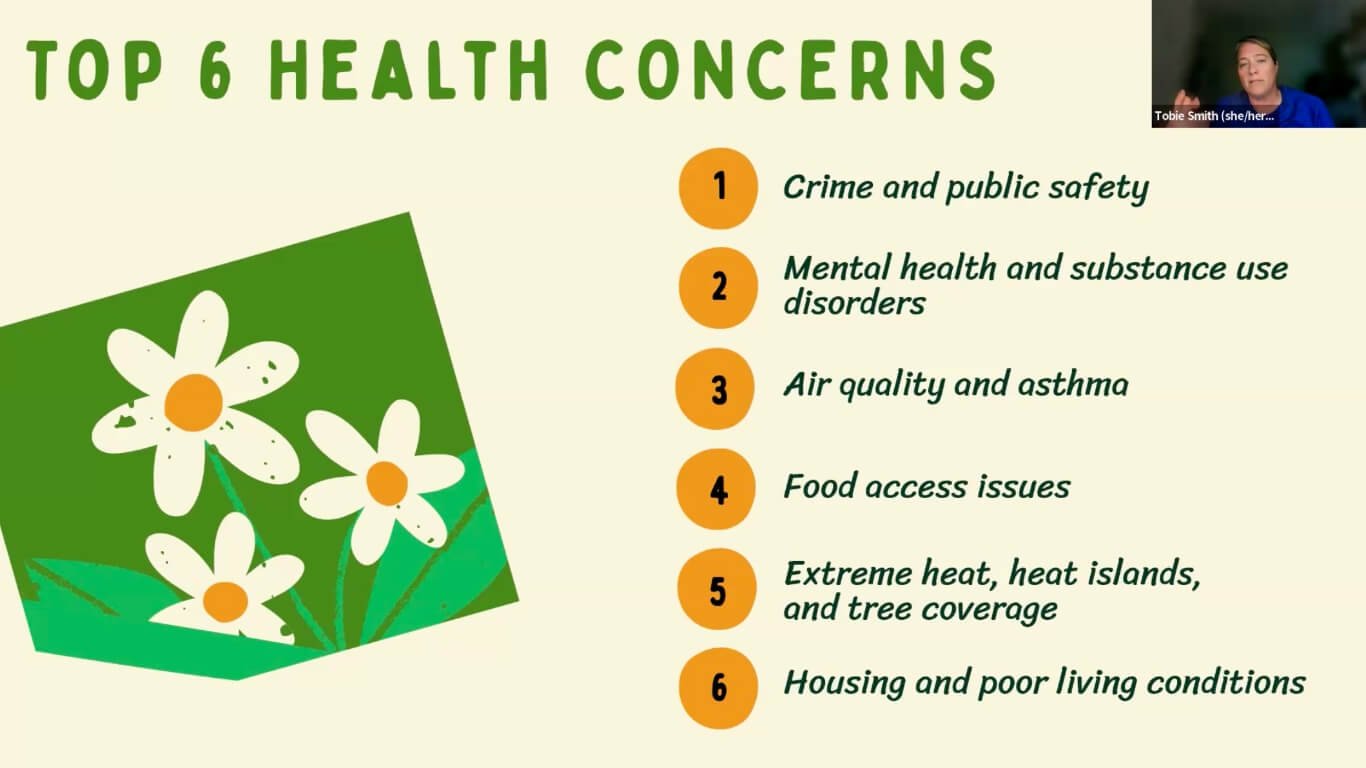 TOP 6 HEALTH CONCERNS

Tobie Smith (she/her...

1 Crime and public safety

2 Mental health and substance use disorders

3 Air quality and asthma

4 Food access issues

5 Extreme heat, heat islands, and tree coverage

6 Housing and poor living conditions